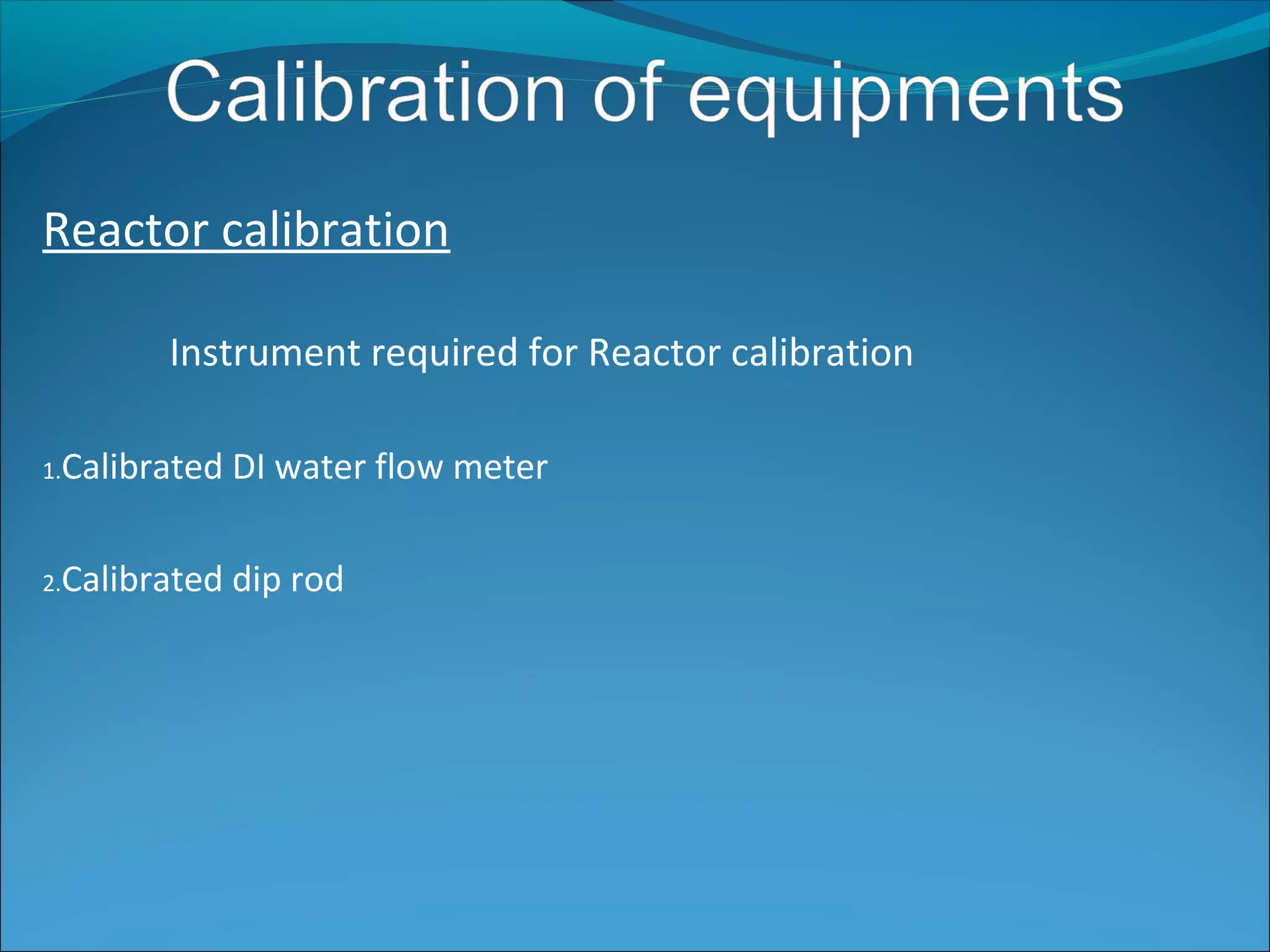 Calibration of equipments

Reactor calibration

Instrument required for Reactor calibration

1.Calibrated DI water flow meter

2.Calibrated dip rod